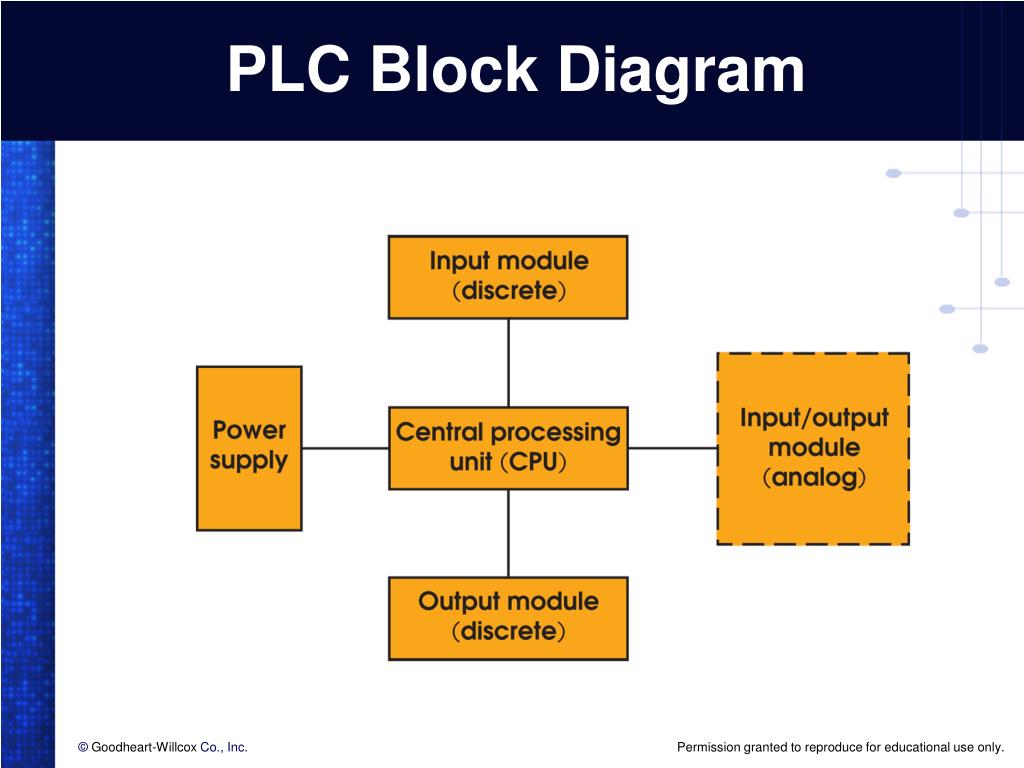 PLC Block Diagram

Input module (discrete)

Power supply

Central processing unit (CPU)

Input/output module (analog)

Output module (discrete)

© Goodheart-Willcox Co., Inc.

Permission granted to reproduce for educational use only.